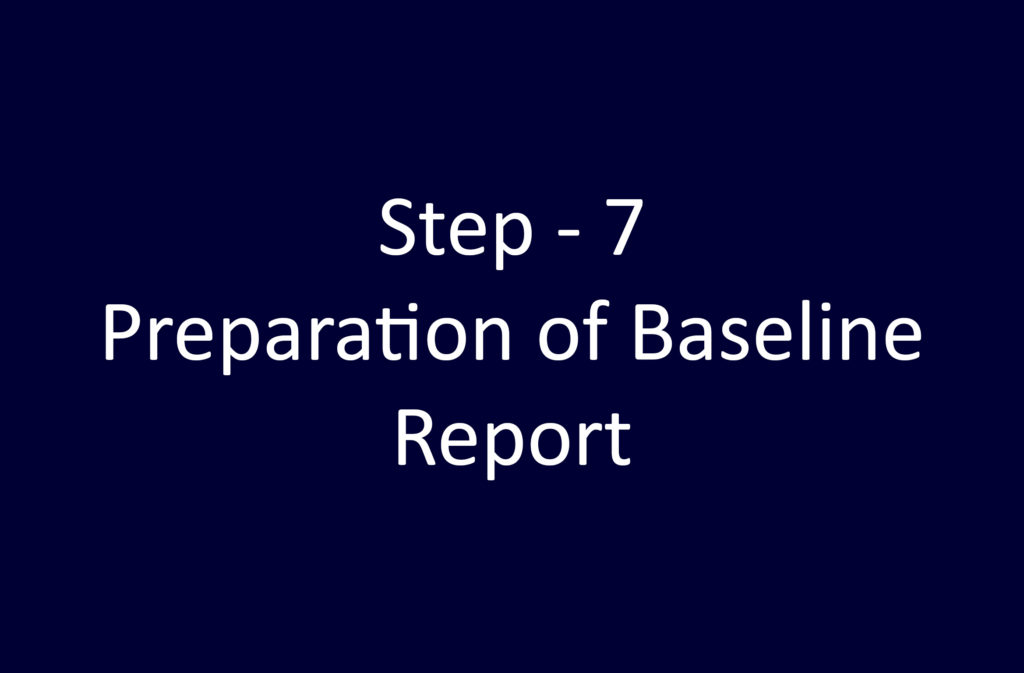 Step - 7
Preparation of Baseline Report